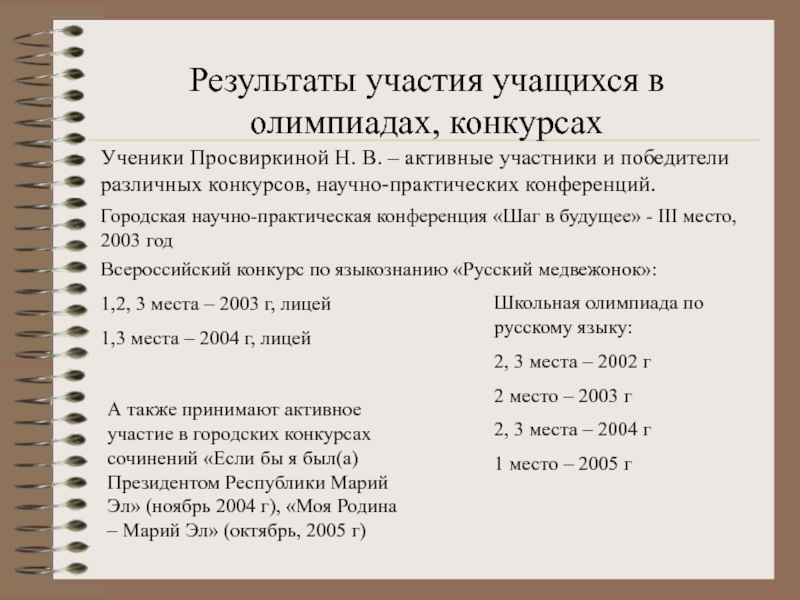 Результаты участия учащихся в олимпиадах, конкурсах

Ученики Просвиркиной Н. В. – активные участники и победители различных конкурсов, научно-практических конференций.

Городская научно-практическая конференция «Шаг в будущее» - III место, 2003 год

Всероссийский конкурс по языкознанию «Русский медвежонок»:

1,2, 3 места – 2003 г, лицей

1,3 места – 2004 г, лицей

А также принимают активное участие в городских конкурсах сочинений «Если бы я был(а) Президентом Республики Марий Эл» (ноябрь 2004 г), «Моя Родина – Марий Эл» (октябрь, 2005 г)

Школьная олимпиада по русскому языку:

2, 3 места – 2002 г

2 место – 2003 г

2, 3 места – 2004 г

1 место – 2005 г